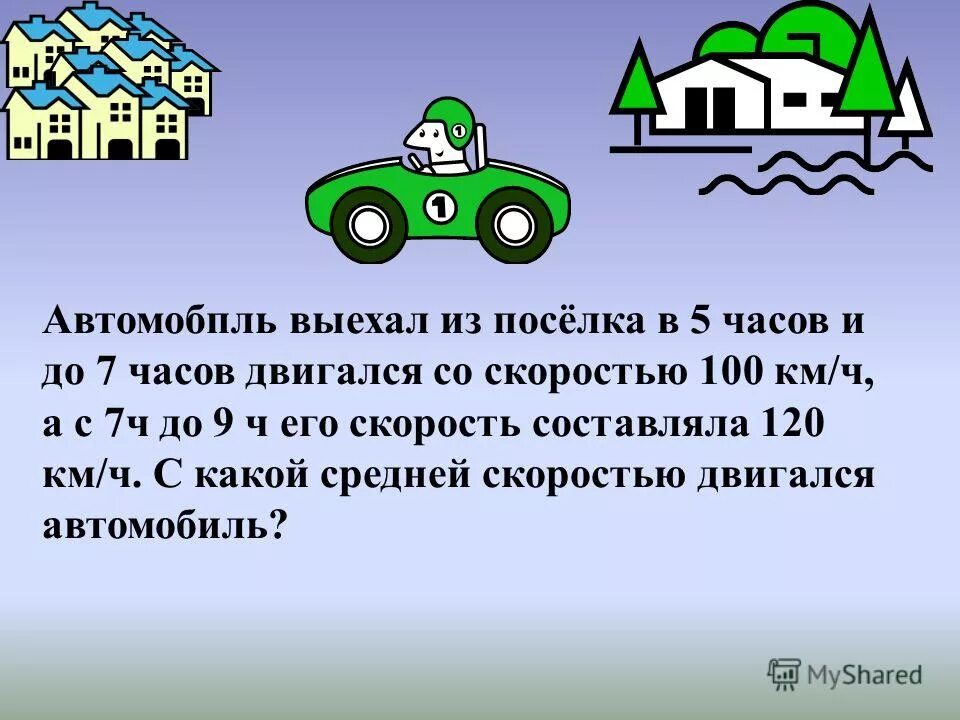 1

Автомобпль выехал из посёлка в 5 часов и до 7 часов двигался со скоростью 100 км/ч, а с 7ч до 9 ч его скорость составляла 120 км/ч. С какой средней скоростью двигался автомобиль?

MyShared